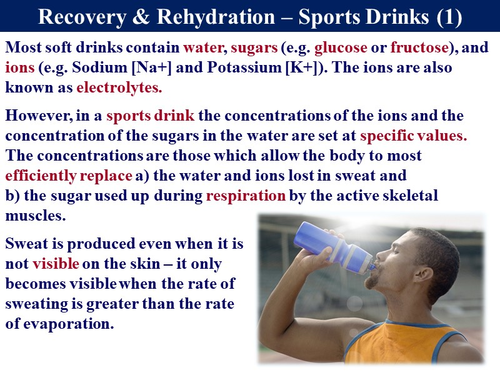 Recovery & Rehydration – Sports Drinks (1)

Most soft drinks contain water, sugars (e.g. glucose or fructose), and ions (e.g. Sodium [Na+] and Potassium [K+]). The ions are also known as electrolytes.

However, in a sports drink the concentrations of the ions and the concentration of the sugars in the water are set at specific values. The concentrations are those which allow the body to most efficiently replace a) the water and ions lost in sweat and b) the sugar used up during respiration by the active skeletal muscles.

Sweat is produced even when it is not visible on the skin – it only becomes visible when the rate of sweating is greater than the rate of evaporation.